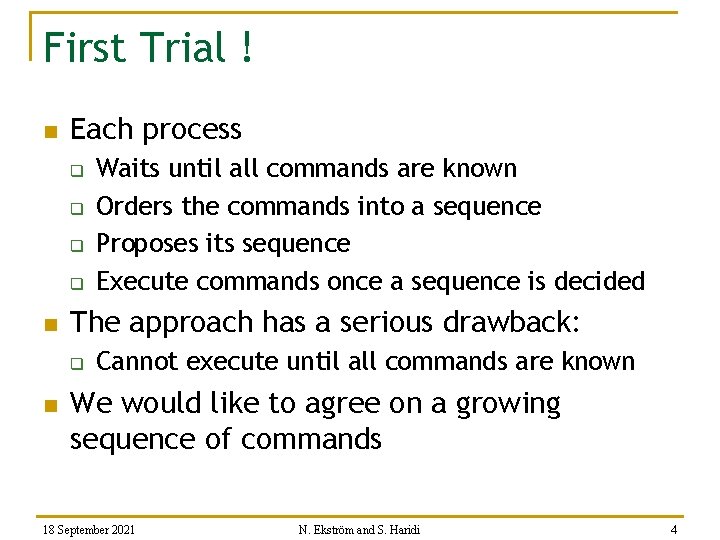 First Trial !

Each process
Waits until all commands are known
Orders the commands into a sequence
Proposes its sequence
Execute commands once a sequence is decided

The approach has a serious drawback:
Cannot execute until all commands are known

We would like to agree on a growing sequence of commands

18 September 2021 N. Ekström and S. Haridi 4